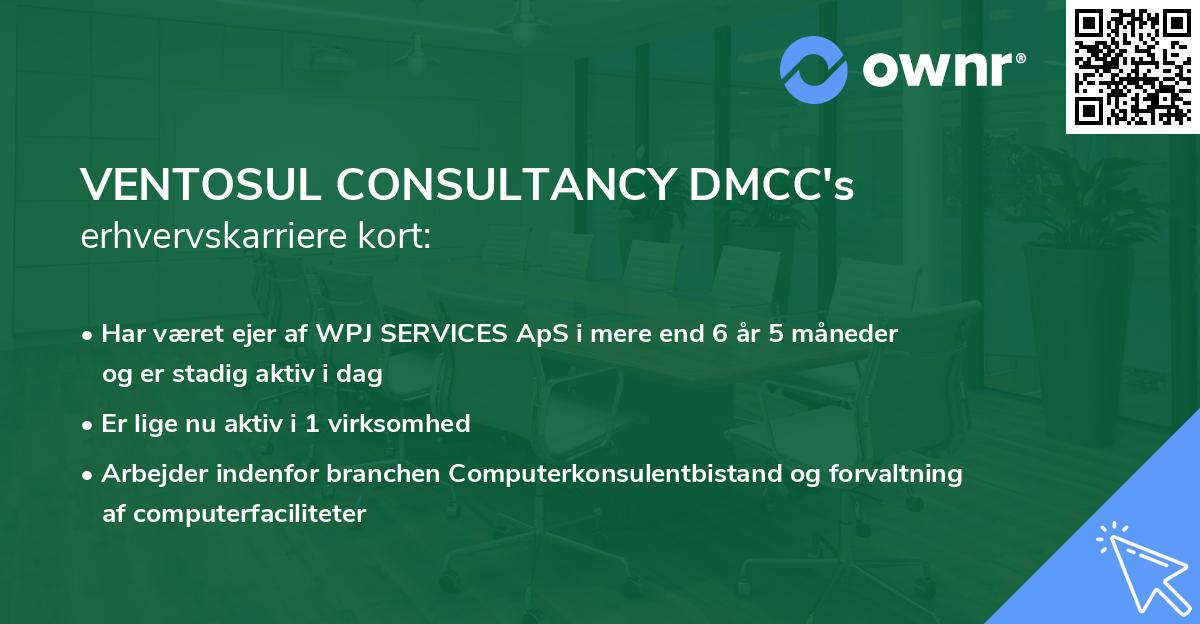 ownr®

VENTOSUL CONSULTANCY DMCC's erhvervskarriere kort:

• Har været ejer af WPJ SERVICES ApS i mere end 6 år 5 måneder og er stadig aktiv i dag

• Er lige nu aktiv i 1 virksomhed

• Arbejder indenfor branchen Computerkonsulentbistand og forvaltning af computerfaciliteter